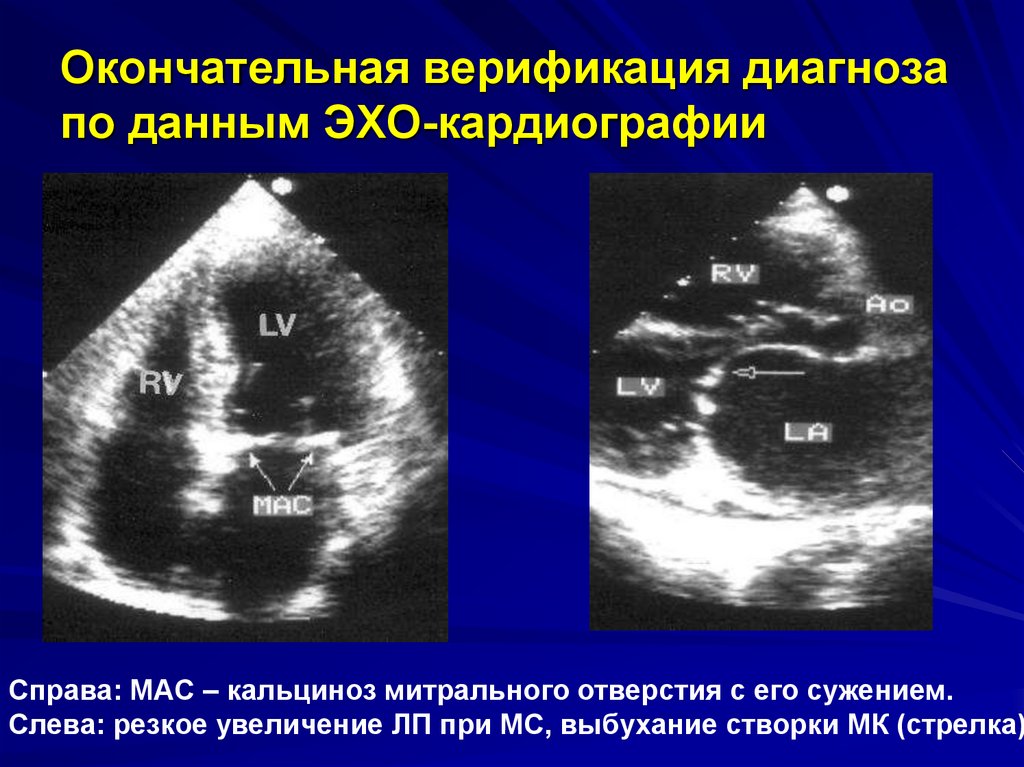 Окончательная верификация диагноза по данным ЭХО-кардиографии

LV

RV

MAC

RV

Ao

LV

LA

Справа: МАС – кальциноз митрального отверстия с его сужением.
Слева: резкое увеличение ЛП при МС, выбухание створки МК (стрелка)